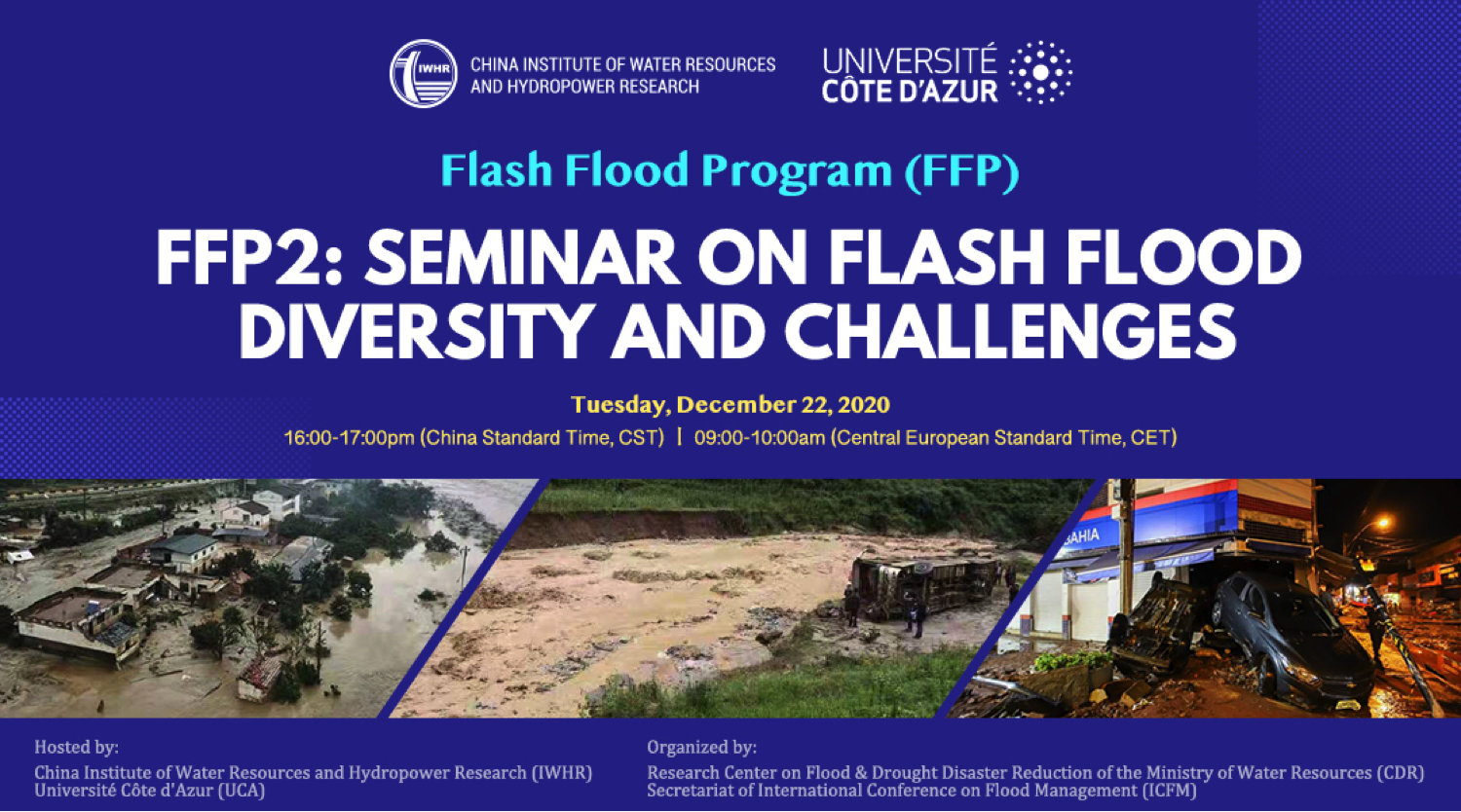 IWHR CHINA INSTITUTE OF WATER RESOURCES AND HYDROPOWER RESEARCH

UNIVERSITÉ CÔTE D'AZUR

Flash Flood Program (FFP)

FFP2: SEMINAR ON FLASH FLOOD DIVERSITY AND CHALLENGES

Tuesday, December 22, 2020

16:00-17:00pm (China Standard Time, CST) | 09:00-10:00am (Central European Standard Time, CET)

BAHIA

Hosted by:
China Institute of Water Resources and Hydropower Research (IWHR)
Université Côte d'Azur (UCA)

Organized by:
Research Center on Flood & Drought Disaster Reduction of the Ministry of Water Resources (CDR)
Secretariat of International Conference on Flood Management (ICFM)